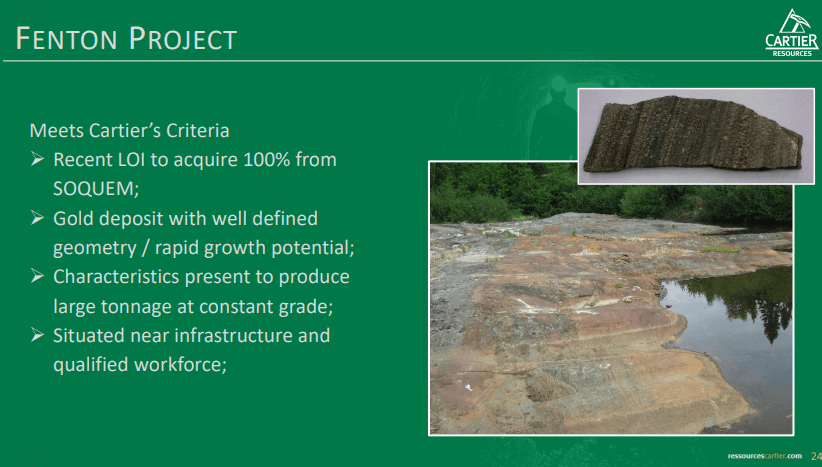 FENTON PROJECT

CARTIER RESOURCES

Meets Cartier's Criteria

➢ Recent LOI to acquire 100% from SOQUEM;

➢ Gold deposit with well defined geometry / rapid growth potential;

➢ Characteristics present to produce large tonnage at constant grade;

➢ Situated near infrastructure and qualified workforce;

ressourcescartier.com 24